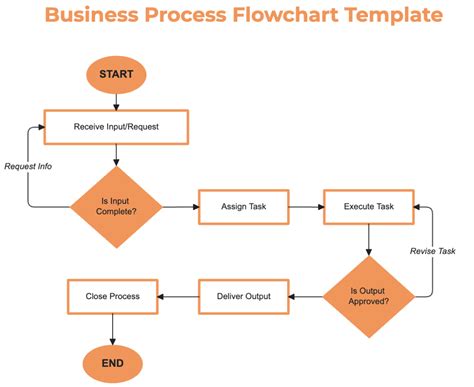 Business Process Flowchart Template

START

Receive Input/Request

Request Info

Is Input Complete?

Assign Task

Execute Task

Revise Task

Is Output Approved?

Deliver Output

Close Process

END